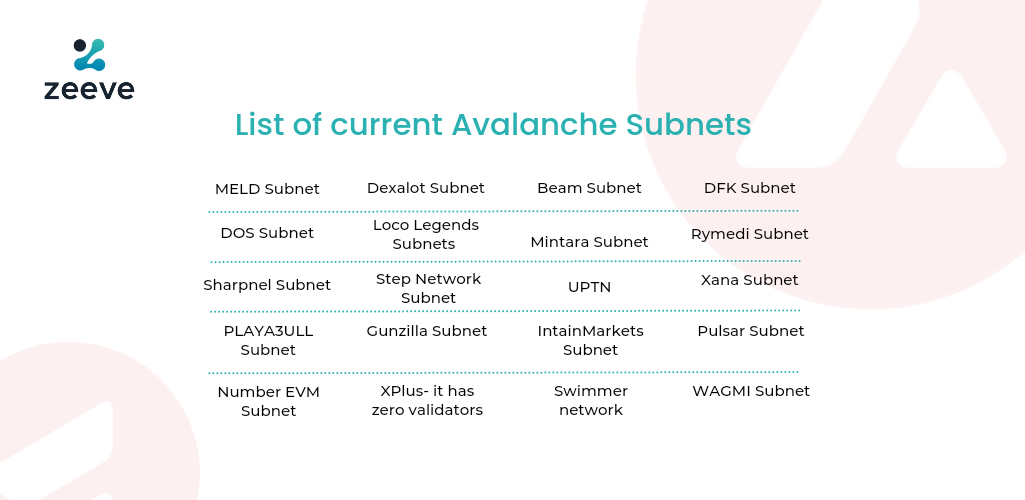 zeeve

List of current Avalanche Subnets

| MELD Subnet | Dexalot Subnet | Beam Subnet | DFK Subnet |
|---|---|---|---|
| DOS Subnet | Loco Legends Subnets | Mintara Subnet | Rymedi Subnet |
| Sharpnel Subnet | Step Network Subnet | UPTN | Xana Subnet |
| PLAYA3ULL Subnet | Gunzilla Subnet | IntainMarkets Subnet | Pulsar Subnet |
| Number EVM Subnet | XPlus- it has zero validators | Swimmer network | WAGMI Subnet |